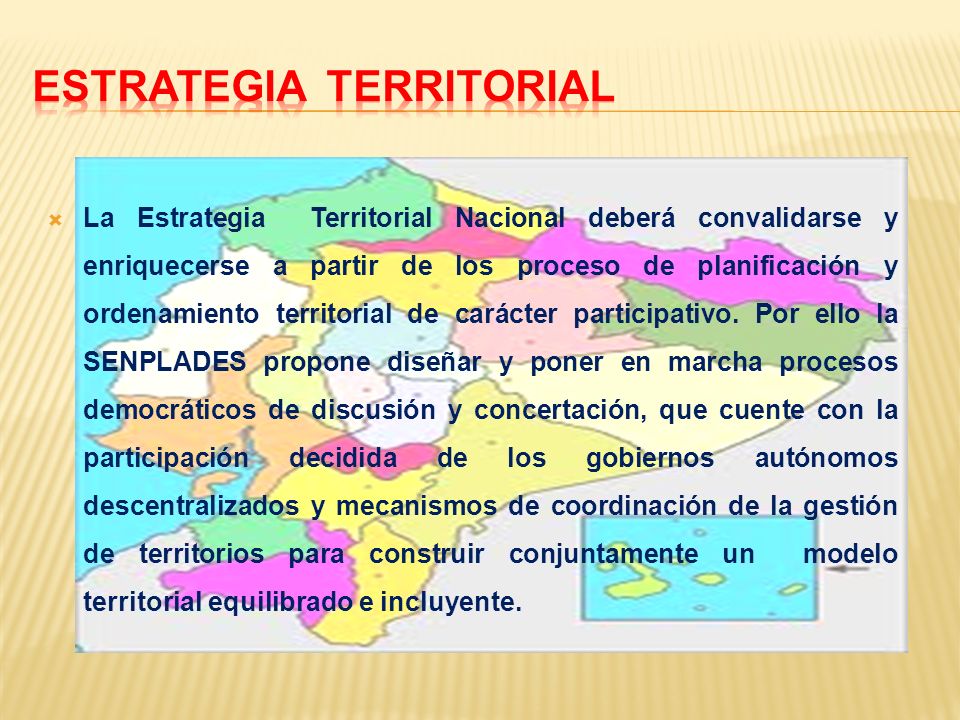 ESTRATEGIA TERRITORIAL

La Estrategia Territorial Nacional deberá convalidarse y enriquecerse a partir de los proceso de planificación y ordenamiento territorial de carácter participativo. Por ello la SENPLADES propone diseñar y poner en marcha procesos democráticos de discusión y concertación, que cuente con la participación decidida de los gobiernos autónomos descentralizados y mecanismos de coordinación de la gestión de territorios para construir conjuntamente un modelo territorial equilibrado e incluyente.